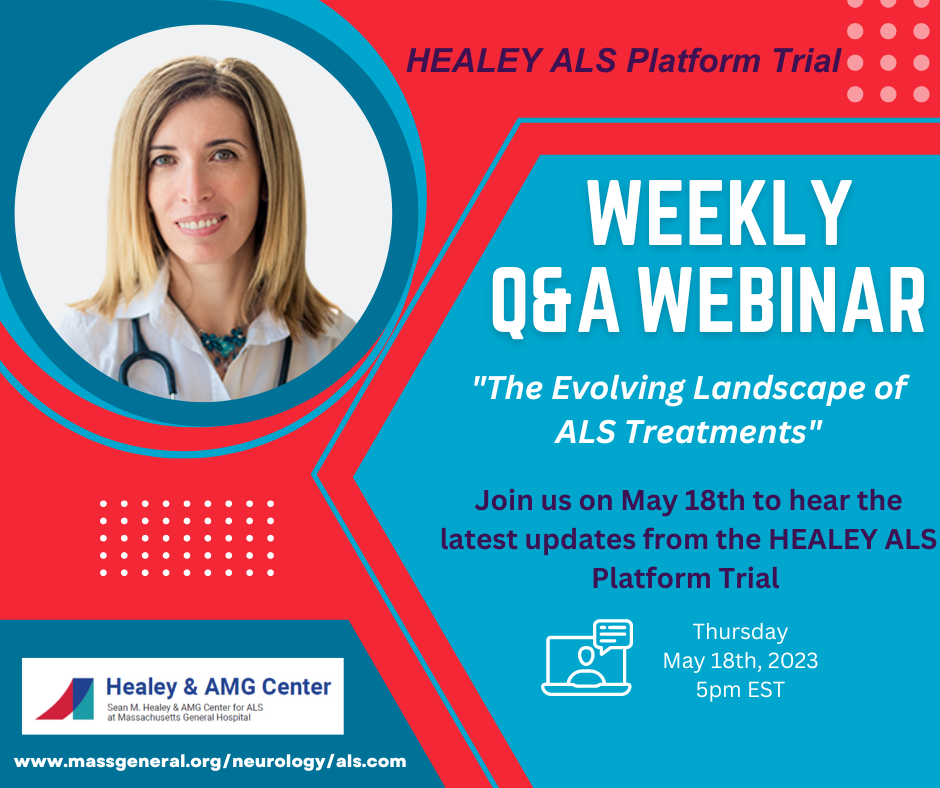 HEALEY ALS Platform Trial

WEEKLY Q&A WEBINAR

"The Evolving Landscape of ALS Treatments"

Join us on May 18th to hear the latest updates from the HEALEY ALS Platform Trial

Thursday
May 18th, 2023
5pm EST

Healey & AMG Center
Sean M. Healey & AMG Center for ALS at Massachusetts General Hospital

www.massgeneral.org/neurology/als.com